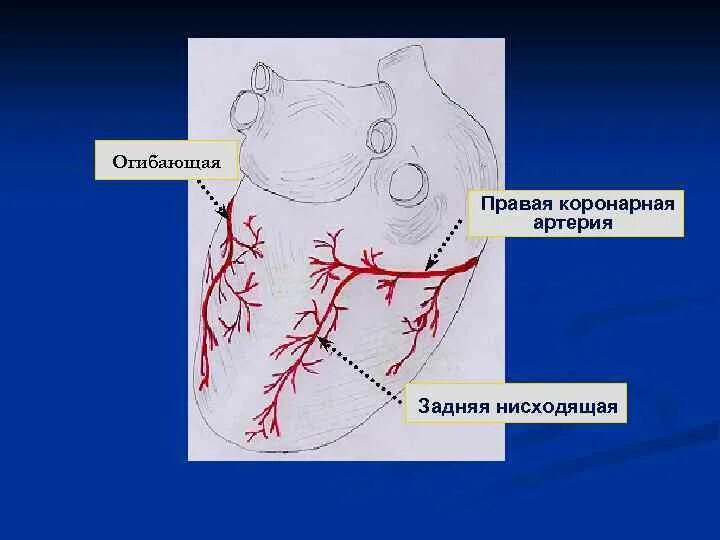 Огибающая

Правая коронарная артерия

Задняя нисходящая